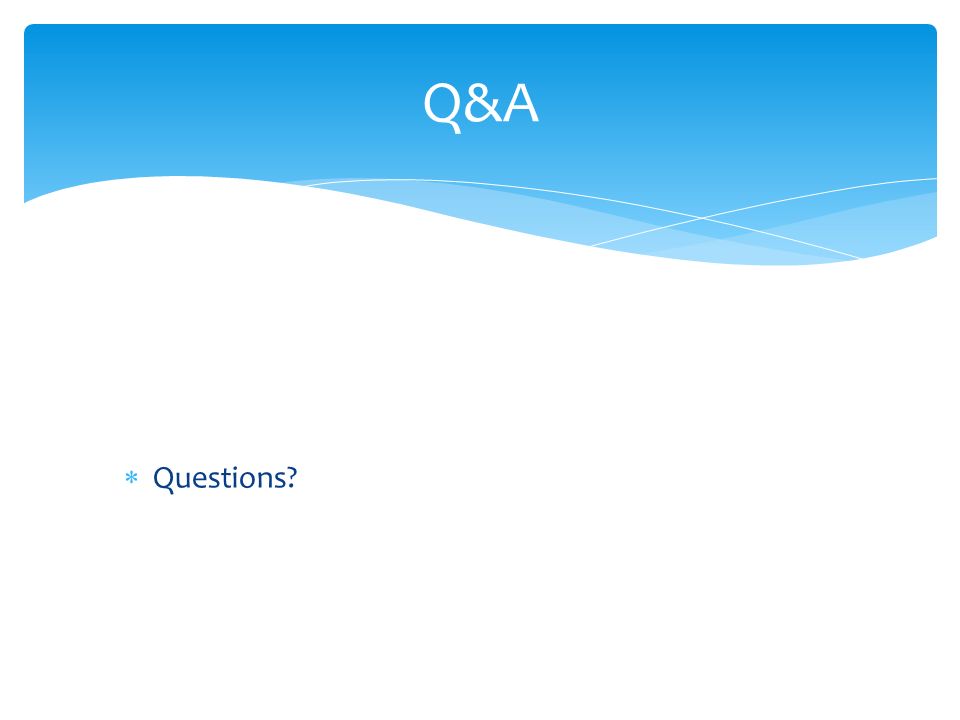 Q&A

* Questions?